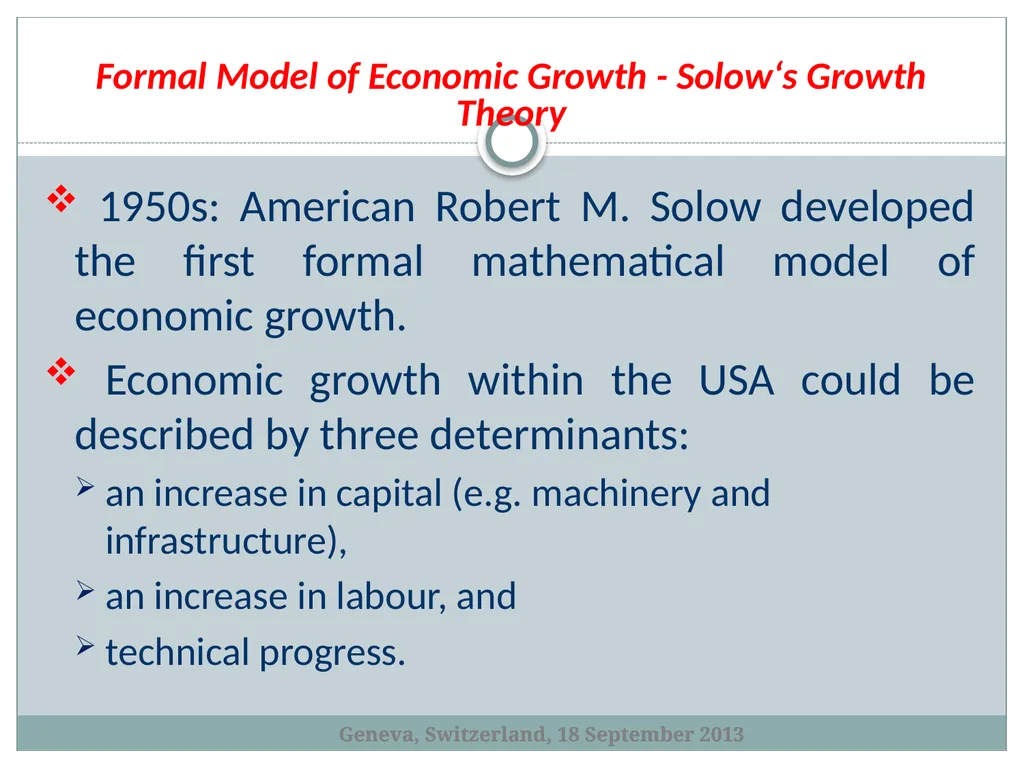 Formal Model of Economic Growth - Solow‘s Growth Theory

❖ 1950s: American Robert M. Solow developed the first formal mathematical model of economic growth.

❖ Economic growth within the USA could be described by three determinants:

➢ an increase in capital (e.g. machinery and infrastructure),

➢ an increase in labour, and

➢ technical progress.

Geneva, Switzerland, 18 September 2013